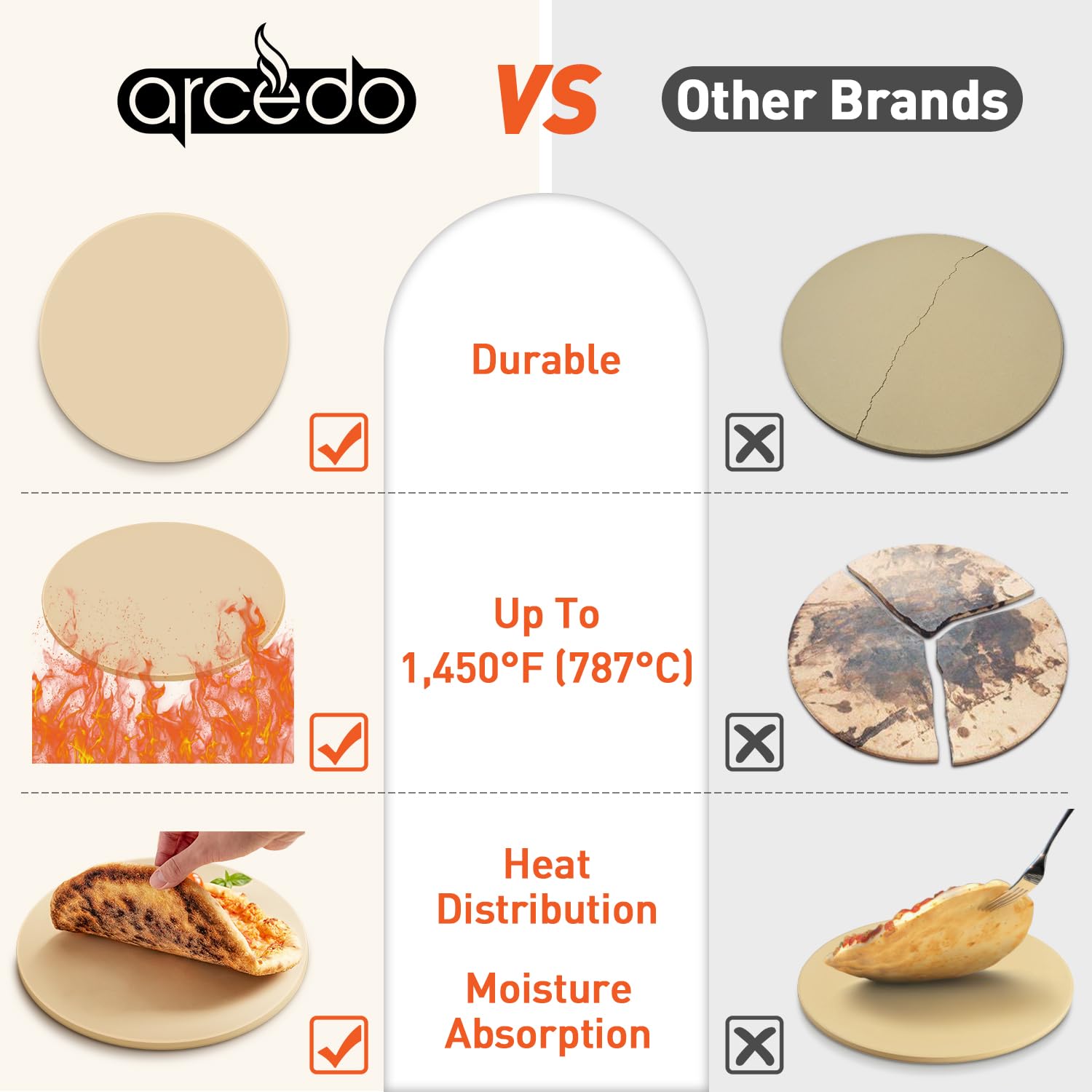 arcedo

VS

Other Brands

Durable

Up To 1,450°F (787°C)

Heat Distribution

Moisture Absorption